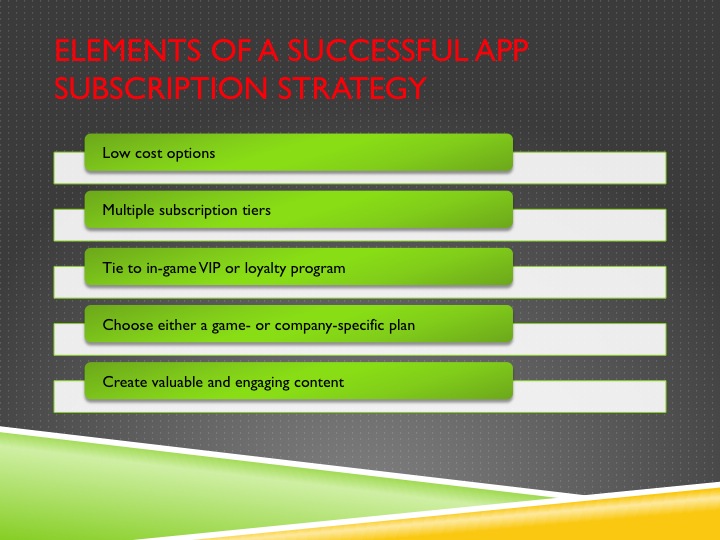 ELEMENTS OF A SUCCESSFUL APP SUBSCRIPTION STRATEGY

Low cost options

Multiple subscription tiers

Tie to in-game VIP or loyalty program

Choose either a game- or company-specific plan

Create valuable and engaging content